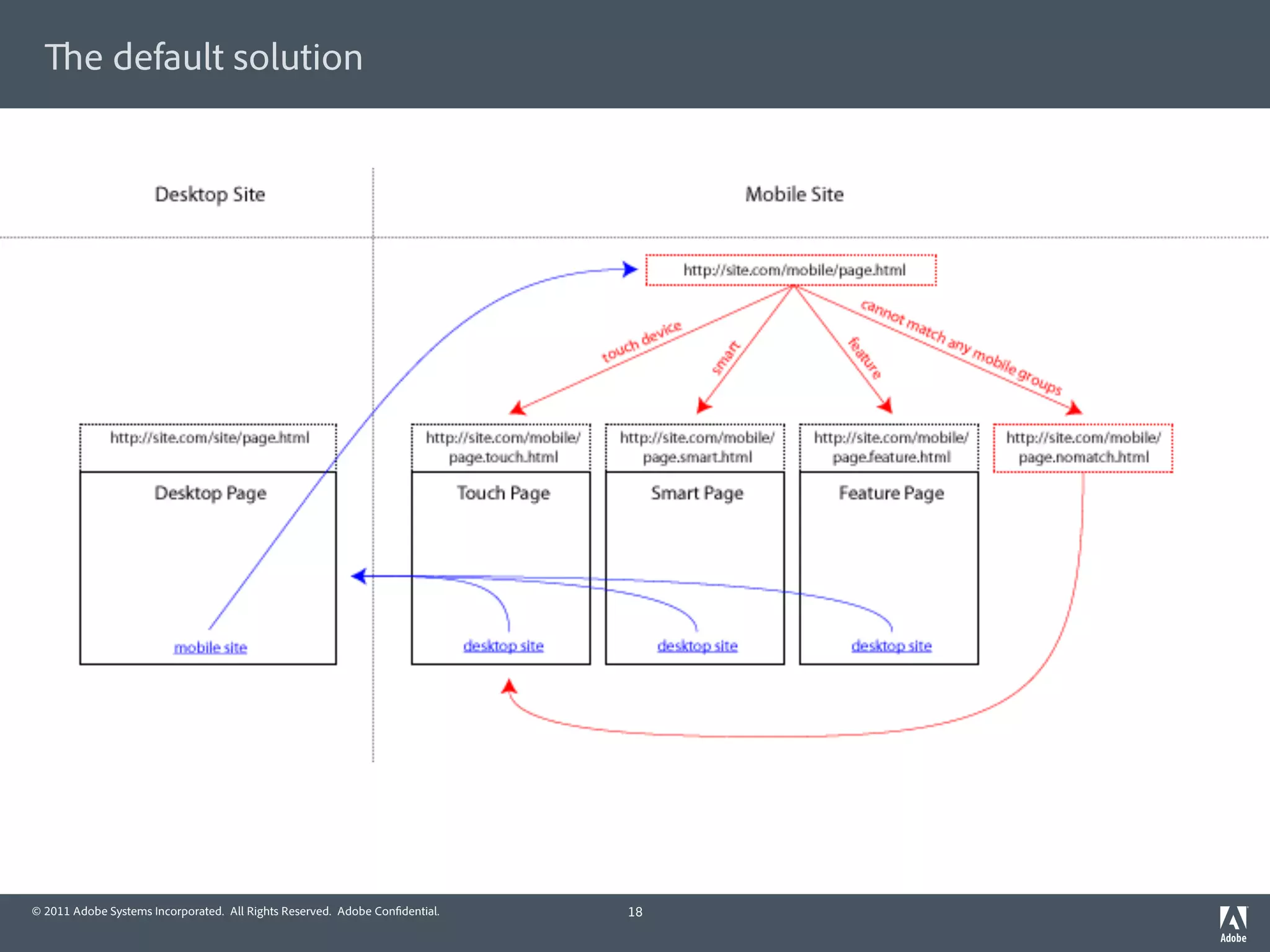 The default solution

Desktop Site

Mobile Site

http://site.com/mobile/page.html

touch device

smart

feature

cannot match any mobile groups

http://site.com/site/page.html

Desktop Page

mobile site

http://site.com/mobile/page.touch.html

Touch Page

desktop site

http://site.com/mobile/page.smart.html

Smart Page

desktop site

http://site.com/mobile/page.feature.html

Feature Page

desktop site

http://site.com/mobile/page.nomatch.html

© 2011 Adobe Systems Incorporated. All Rights Reserved. Adobe Confidential.

18

Adobe